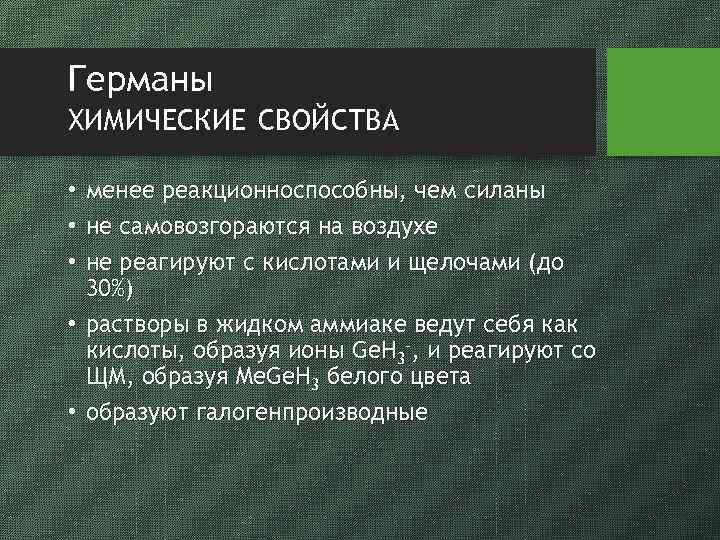 Германы
ХИМИЧЕСКИЕ СВОЙСТВА

• менее реакционноспособны, чем силаны
• не самовозгораются на воздухе
• не реагируют с кислотами и щелочами (до 30%)
• растворы в жидком аммиаке ведут себя как кислоты, образуя ионы $GeH_3^-$, и реагируют со ЩМ, образуя $MeGeH_3$ белого цвета
• образуют галогенпроизводные